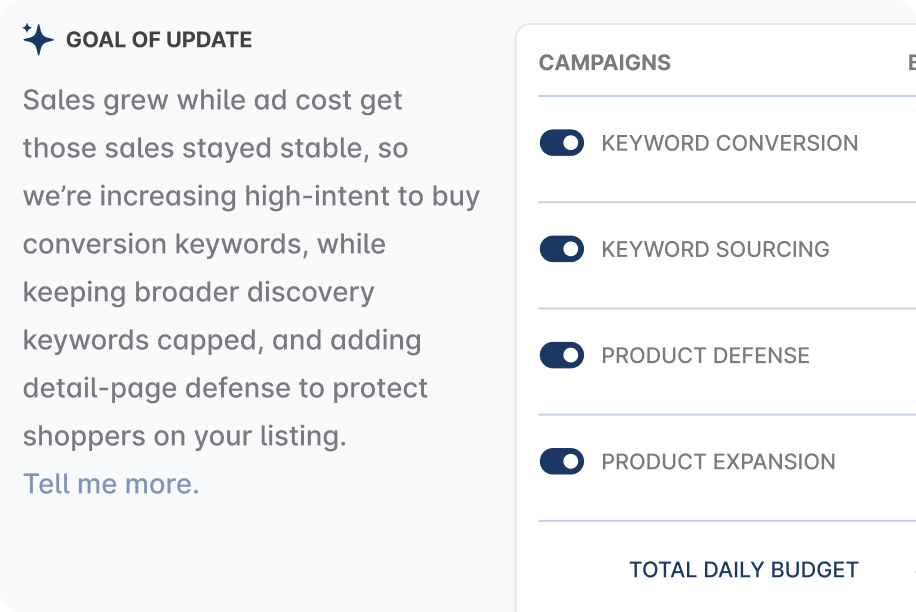 GOAL OF UPDATE

Sales grew while ad cost get those sales stayed stable, so we're increasing high-intent to buy conversion keywords, while keeping broader discovery keywords capped, and adding detail-page defense to protect shoppers on your listing.
Tell me more.

CAMPAIGNS

KEYWORD CONVERSION

KEYWORD SOURCING

PRODUCT DEFENSE

PRODUCT EXPANSION

TOTAL DAILY BUDGET